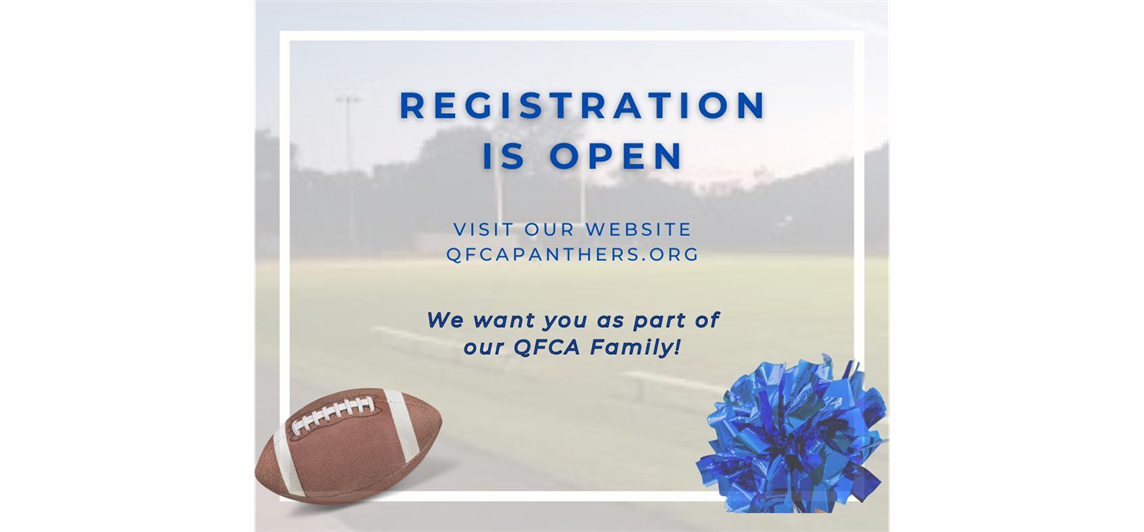 REGISTRATION IS OPEN

VISIT OUR WEBSITE QFCAPANTHERS.ORG

We want you as part of our QFCA Family!